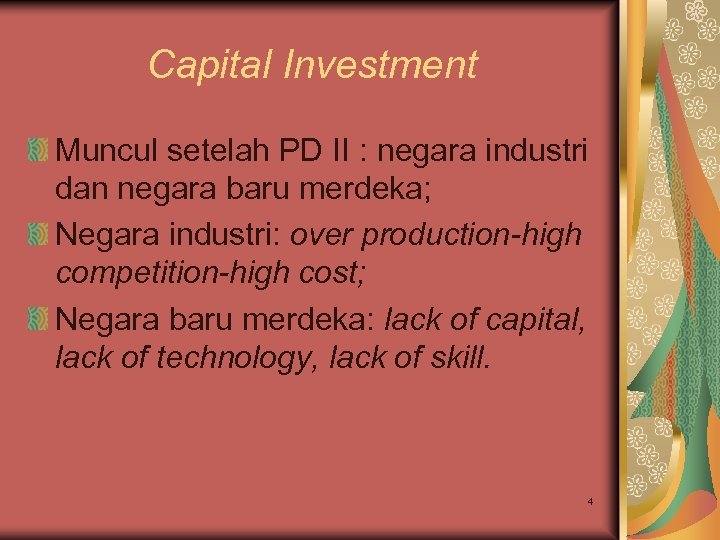 Capital Investment

Muncul setelah PD II : negara industri dan negara baru merdeka;

Negara industri: over production-high competition-high cost;

Negara baru merdeka: lack of capital, lack of technology, lack of skill.

4